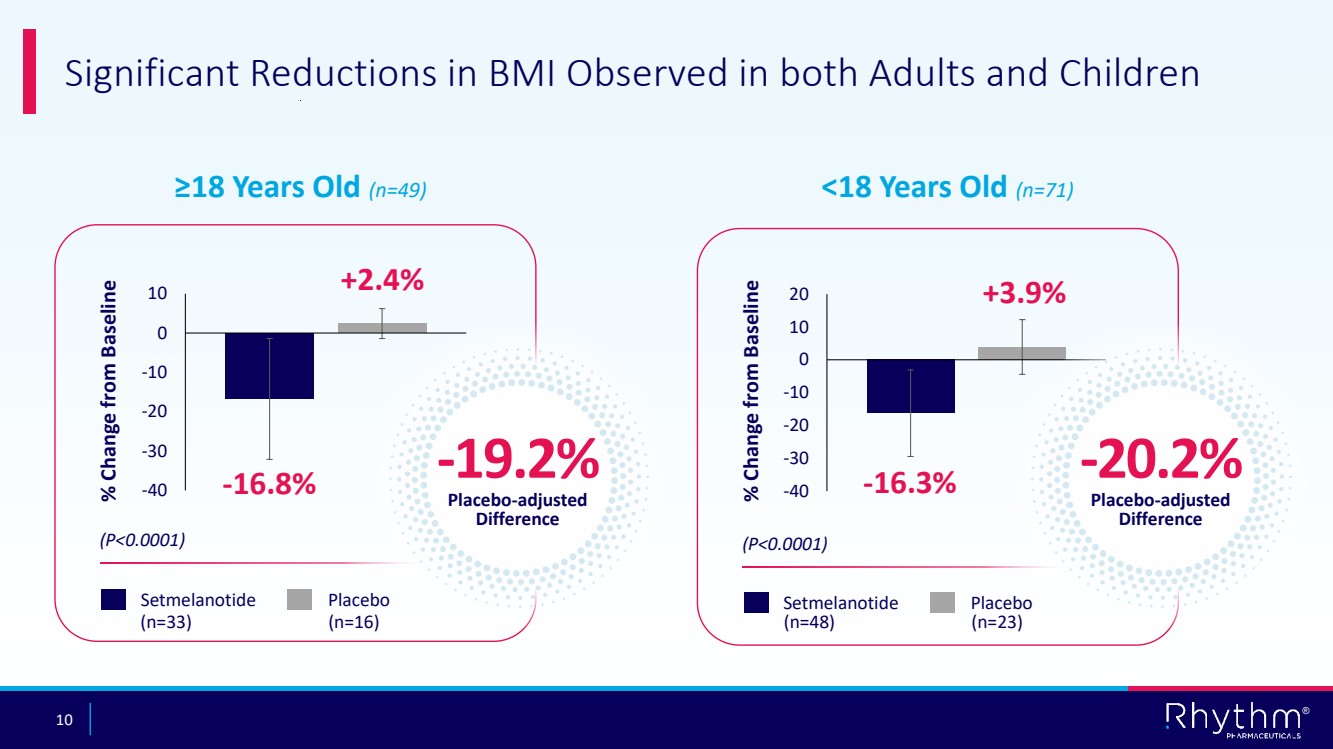 Significant Reductions in BMI Observed in both Adults and Children

≥18 Years Old (n=49)

% Change from Baseline

10
0
-10
-20
-30
-40

+2.4%

-16.8%

-19.2%
Placebo-adjusted Difference

(P<0.0001)

Setmelanotide (n=33)
Placebo (n=16)

<18 Years Old (n=71)

% Change from Baseline

20
10
0
-10
-20
-30
-40

+3.9%

-16.3%

-20.2%
Placebo-adjusted Difference

(P<0.0001)

Setmelanotide (n=48)
Placebo (n=23)

10

Rhythm®
PHARMACEUTICALS